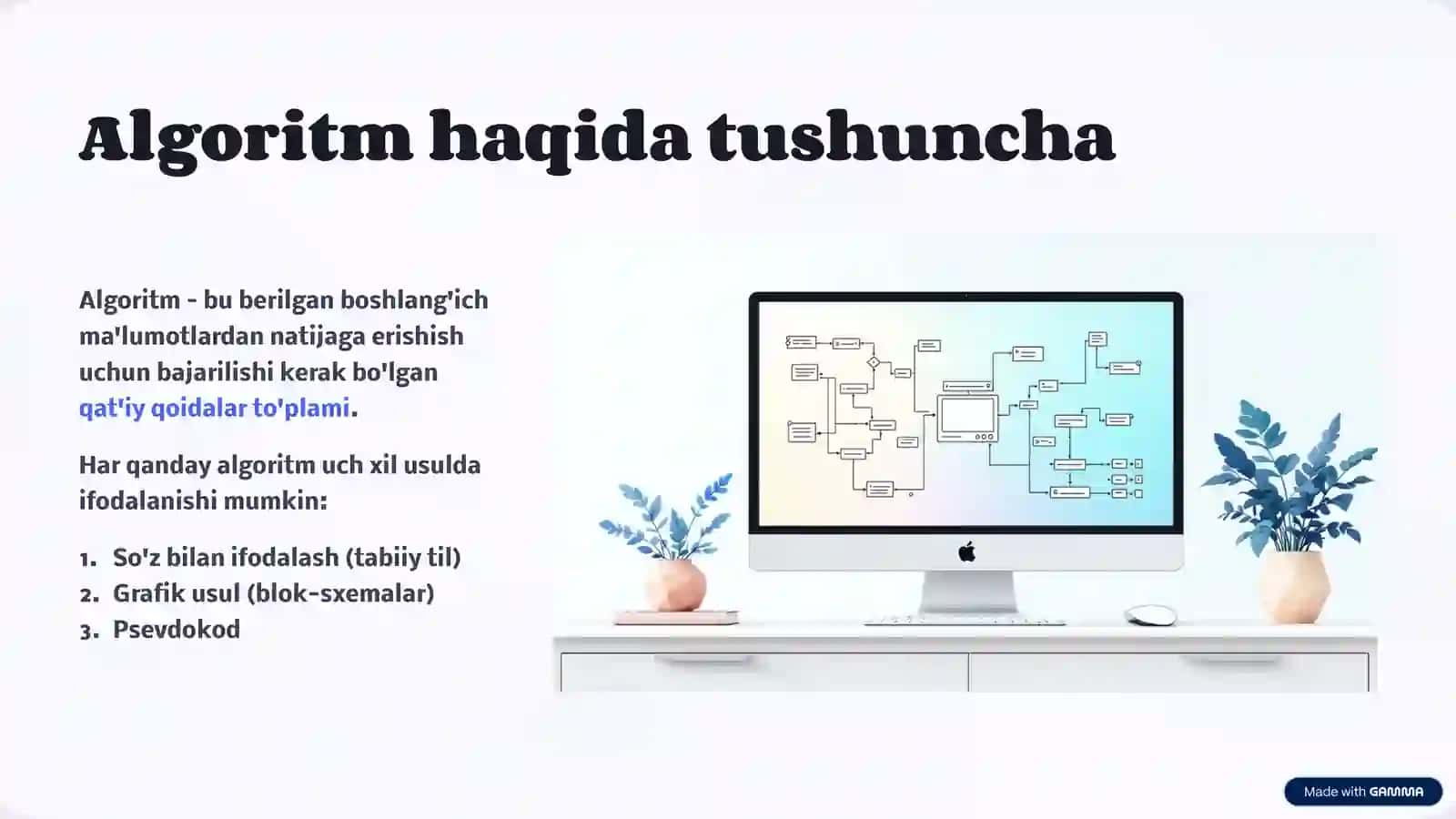 Algoritm haqida tushuncha

Algoritm - bu berilgan boshlang'ich ma'lumotlardan natijaga erishish uchun bajarilishi kerak bo'lgan qat'iy qoidalar to'plami.

Har qanday algoritm uch xil usulda ifodalanishi mumkin:

1. So'z bilan ifodalash (tabiiy til)
2. Grafik usul (blok-sxemalar)
3. Psevdokod

Made with GAMMA